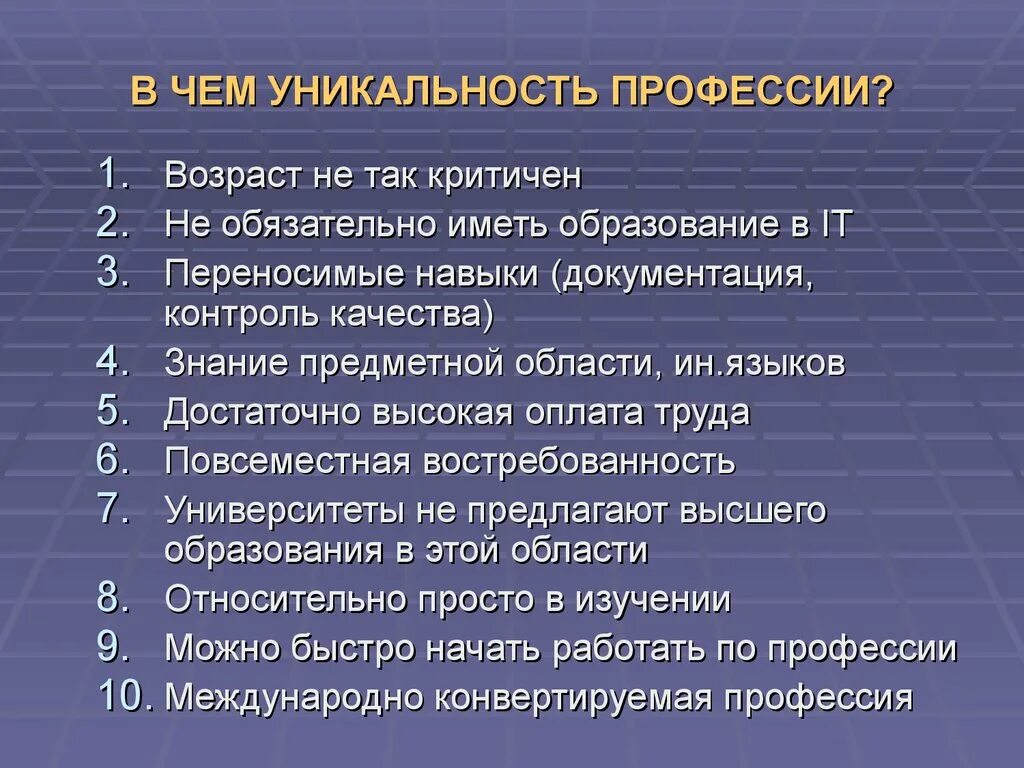 В ЧЕМ УНИКАЛЬНОСТЬ ПРОФЕССИИ?

1. Возраст не так критичен
2. Не обязательно иметь образование в IT
3. Переносимые навыки (документация, контроль качества)
4. Знание предметной области, ин.языков
5. Достаточно высокая оплата труда
6. Повсеместная востребованность
7. Университеты не предлагают высшего образования в этой области
8. Относительно просто в изучении
9. Можно быстро начать работать по профессии
10. Международно конвертируемая профессия